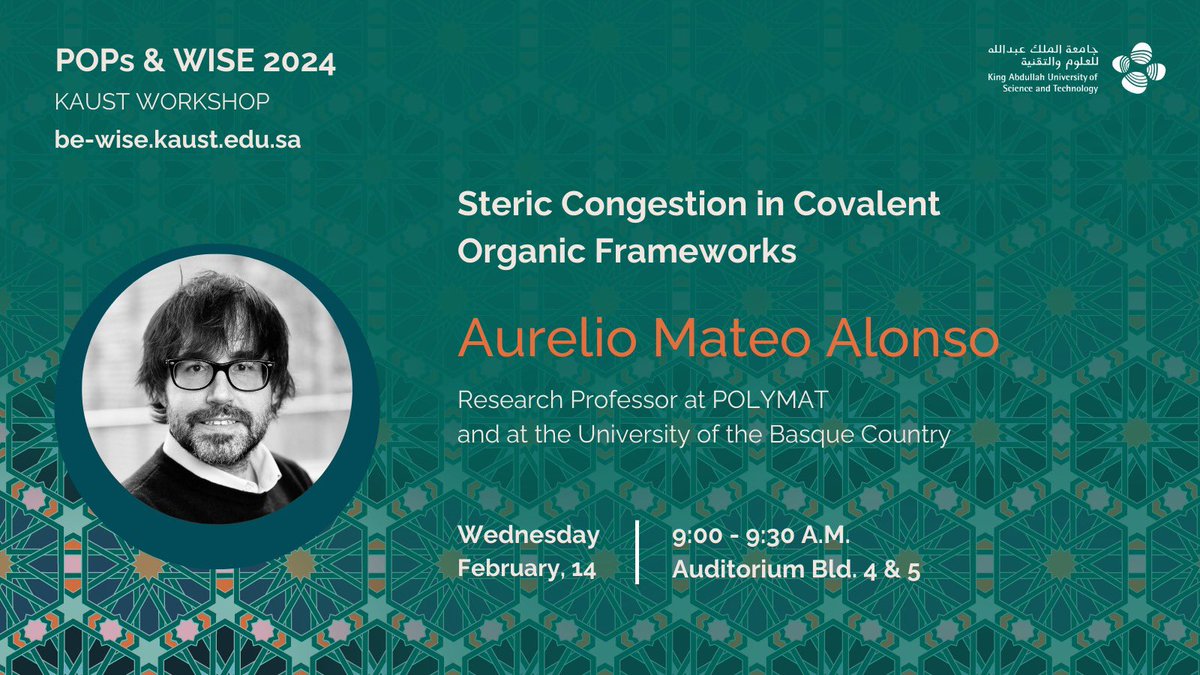 POPs & WISE 2024
KAUST WORKSHOP
be-wise.kaust.edu.sa

جامعة الملك عبدالله
للعلوم والتقنية
King Abdullah University of
Science and Technology

Steric Congestion in Covalent Organic Frameworks

Aurelio Mateo Alonso

Research Professor at POLYMAT
and at the University of the Basque Country

Wednesday
February, 14

9:00 - 9:30 A.M.
Auditorium Bld. 4 & 5